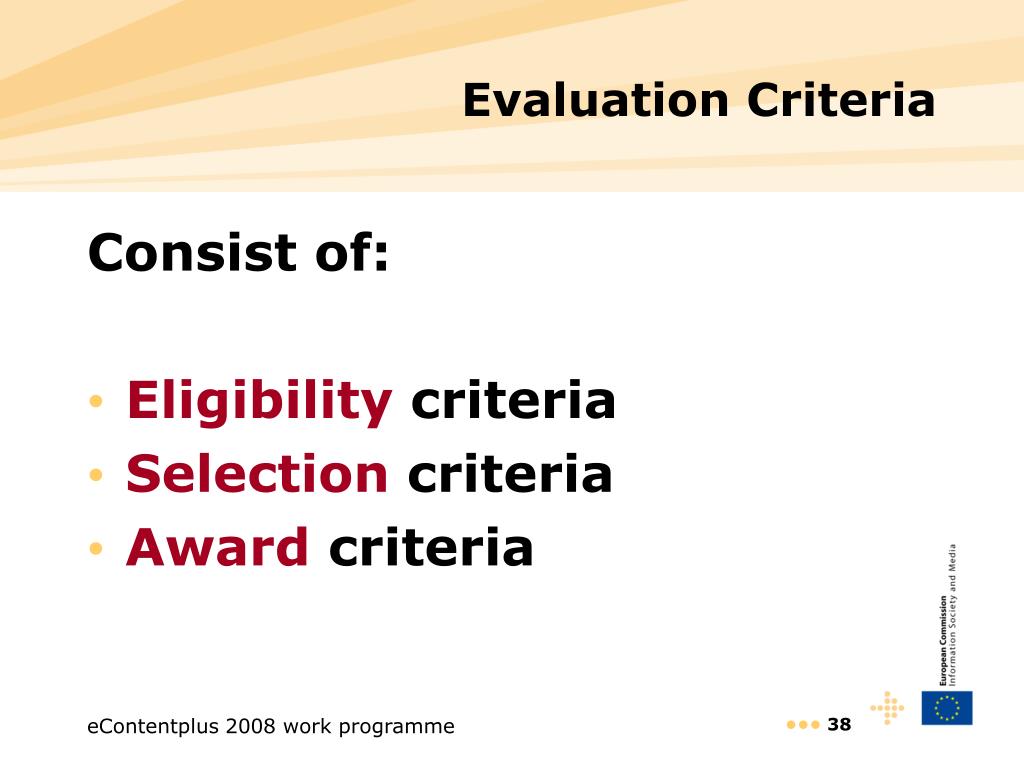 Evaluation Criteria

Consist of:

• Eligibility criteria
• Selection criteria
• Award criteria

European Commission
Information Society and Media

eContentplus 2008 work programme

38